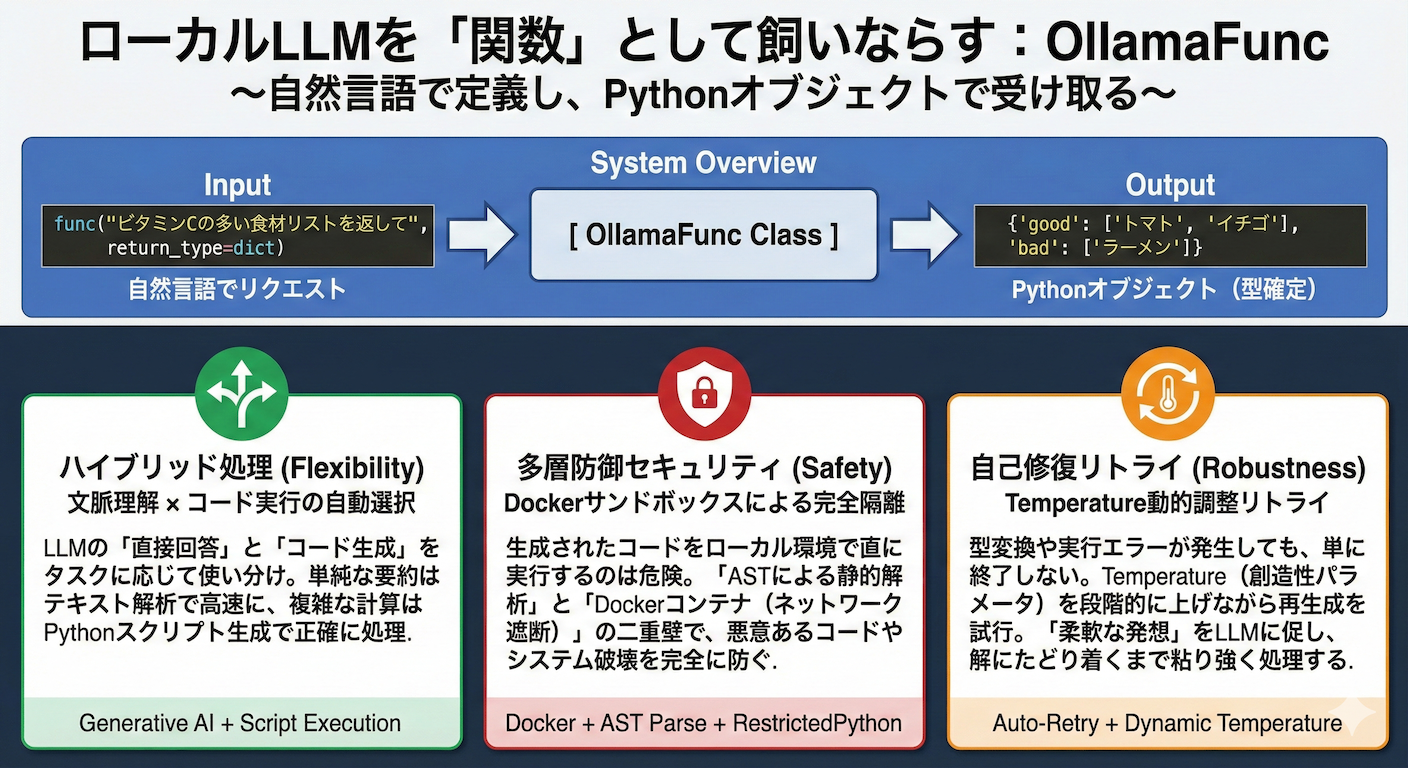 ローカルLLMを「関数」として飼いならす：OllamaFunc
〜自然言語で定義し、Pythonオブジェクトで受け取る〜

System Overview

Input

func("ビタミンCの多い食材リストを返して",
return_type=dict)

自然言語でリクエスト

[ OllamaFunc Class ]

Output

{'good': ['トマト', 'イチゴ'],
'bad': ['ラーメン']}

Pythonオブジェクト（型確定）

ハイブリッド処理 (Flexibility)
文脈理解 × コード実行の自動選択

LLMの「直接回答」と「コード生成」をタスクに応じて使い分け。単純な要約はテキスト解析で高速に、複雑な計算はPythonスクリプト生成で正確に処理.

Generative AI + Script Execution

多層防御セキュリティ (Safety)
Dockerサンドボックスによる完全隔離

生成されたコードをローカル環境で直に実行するのは危険。「ASTによる静的解析」と「Dockerコンテナ（ネットワーク遮断）」の二重壁で、悪意あるコードやシステム破壊を完全に防ぐ.

Docker + AST Parse + RestrictedPython

自己修復リトライ (Robustness)
Temperature動的調整リトライ

型変換や実行エラーが発生しても、単に終了しない。Temperature（創造性パラメータ）を段階的に上げながら再生成を試行。「柔軟な発想」をLLMに促し、解にたどり着くまで粘り強く処理する.

Auto-Retry + Dynamic Temperature